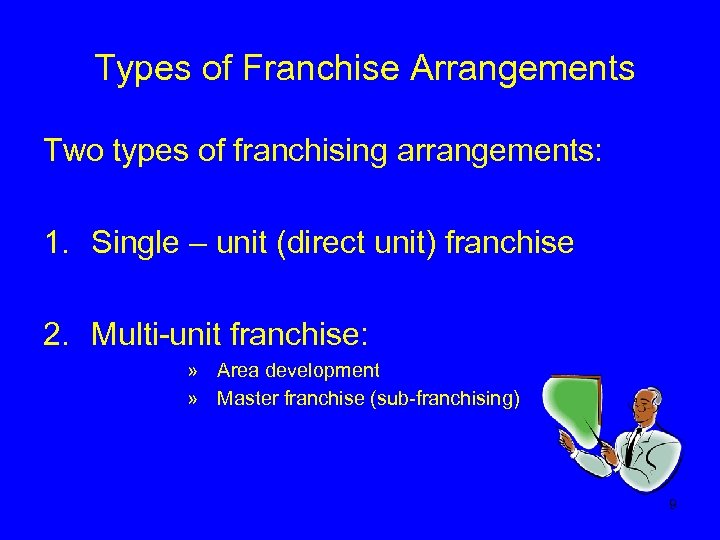 Types of Franchise Arrangements

Two types of franchising arrangements:

1. Single – unit (direct unit) franchise

2. Multi-unit franchise:

» Area development
» Master franchise (sub-franchising)

9